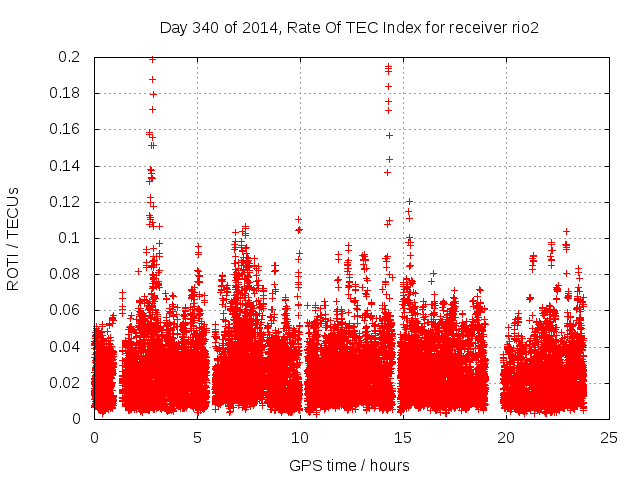 Day 340 of 2014, Rate Of TEC Index for receiver rio2

ROTI / TECUs

0.2
0.18
0.16
0.14
0.12
0.1
0.08
0.06
0.04
0.02
0

0
5
10
15
20
25

GPS time / hours